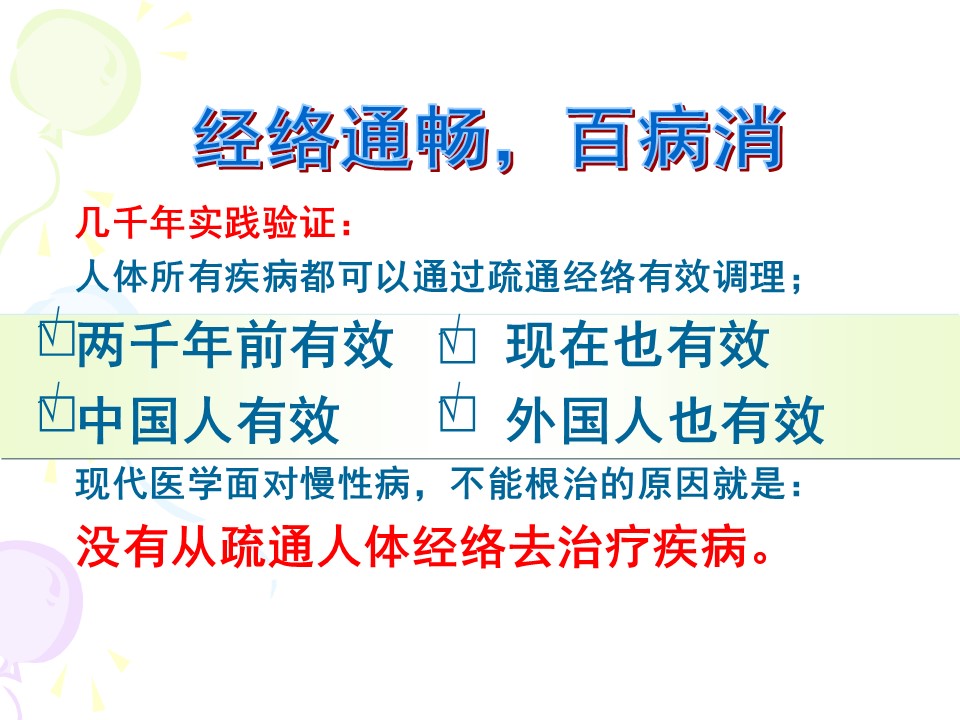 经络通畅，百病消

几千年实践验证：

人体所有疾病都可以通过疏通经络有效调理；

☑两千年前有效 ☑ 现在也有效

☑中国人有效 ☑ 外国人也有效

现代医学面对慢性病，不能根治的原因就是：

没有从疏通人体经络去治疗疾病。